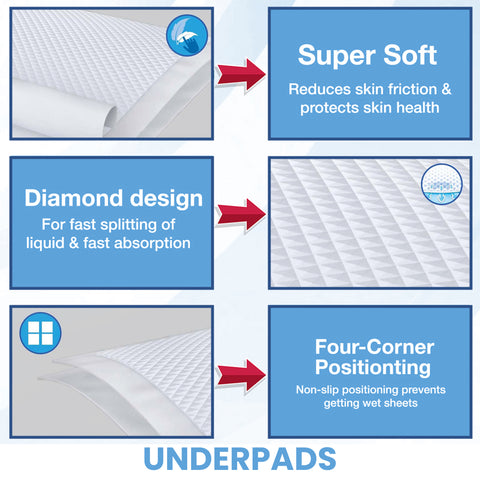 Super Soft

Reduces skin friction & protects skin health

Diamond design

For fast splitting of liquid & fast absorption

Four-Corner Positionting

Non-slip positioning prevents getting wet sheets

UNDERPADS